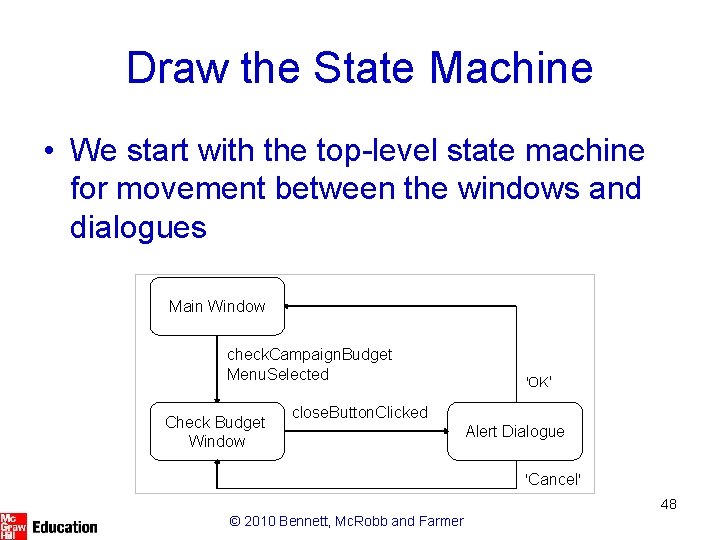 Draw the State Machine

• We start with the top-level state machine for movement between the windows and dialogues

Main Window

checkCampaignBudget MenuSelected

'OK'

Check Budget Window

closeButtonClicked

Alert Dialogue

'Cancel'

48

Mc Graw Hill Education

© 2010 Bennett, McRobb and Farmer